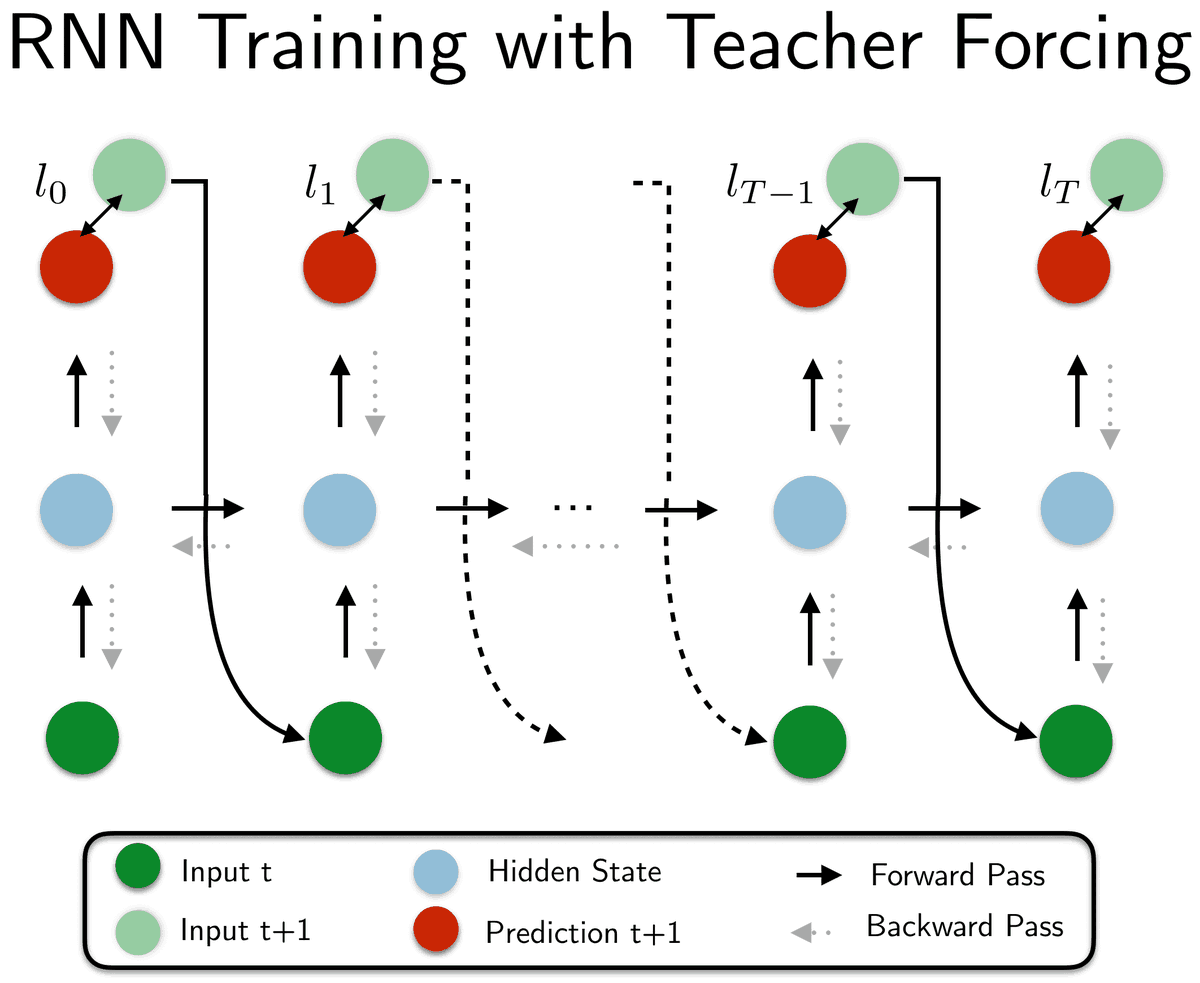 RNN Training with Teacher Forcing

$l_0$

$l_1$

$l_{T-1}$

$l_T$

...

Input t

Input t+1

Hidden State

Prediction t+1

Forward Pass

Backward Pass